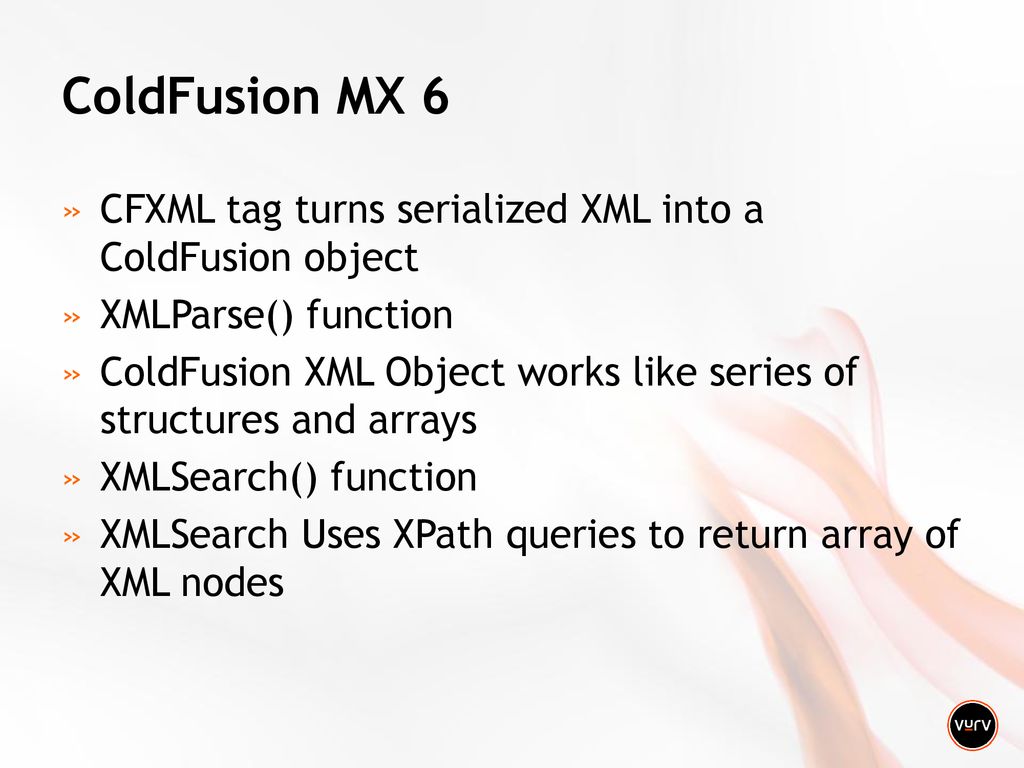 ColdFusion MX 6

» CFXML tag turns serialized XML into a ColdFusion object
» XMLParse() function
» ColdFusion XML Object works like series of structures and arrays
» XMLSearch() function
» XMLSearch Uses XPath queries to return array of XML nodes

vurv